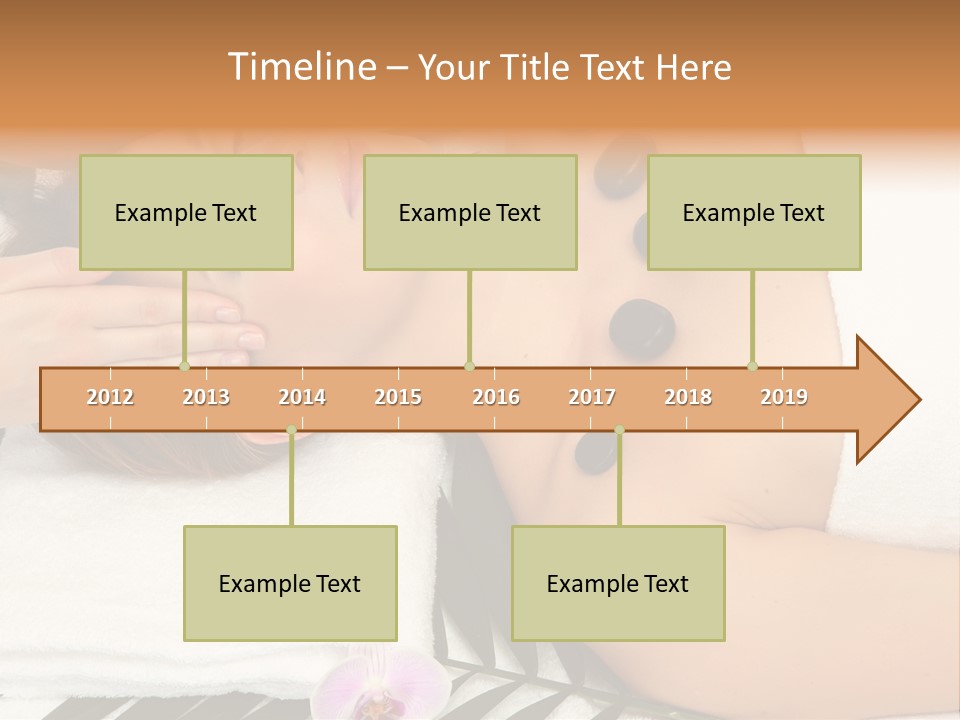 Timeline – Your Title Text Here

Example Text

Example Text

Example Text

2012 2013 2014 2015 2016 2017 2018 2019

Example Text

Example Text